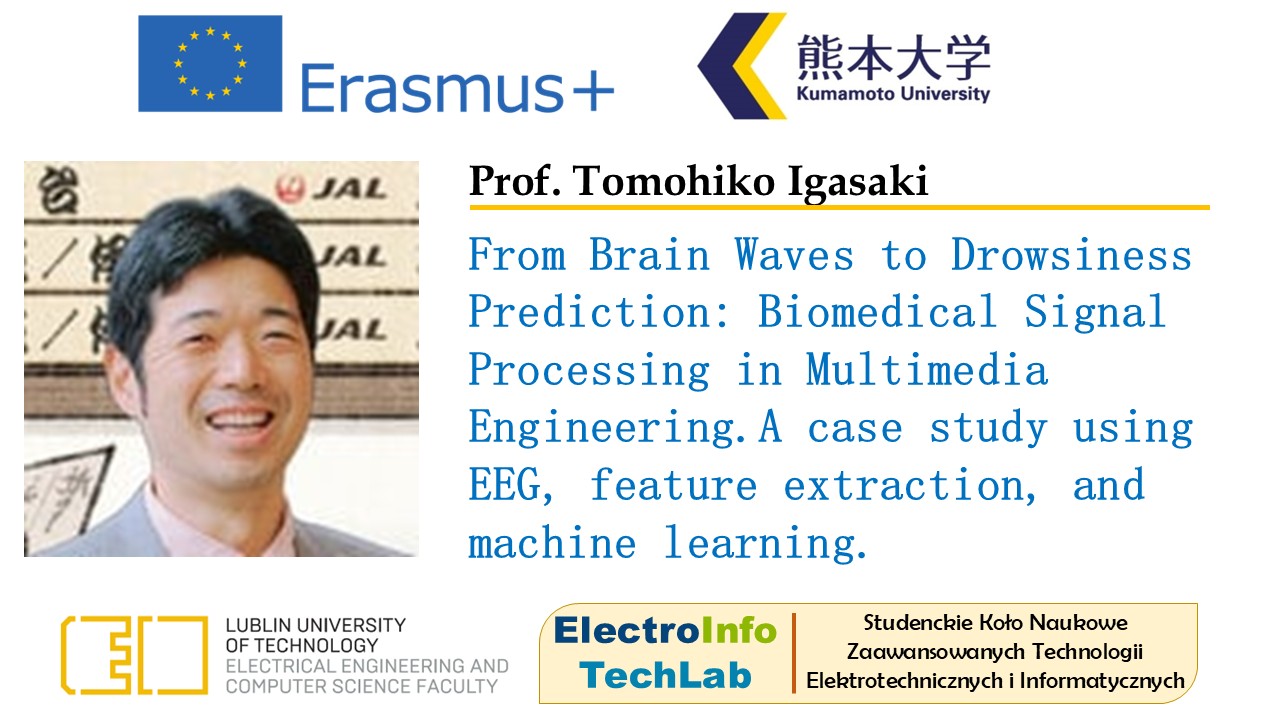 Erasmus+

熊本大学
Kumamoto University

JAL
JAL
JAL

Prof. Tomohiko Igasaki

From Brain Waves to Drowsiness Prediction: Biomedical Signal Processing in Multimedia Engineering.A case study using EEG, feature extraction, and machine learning.

LUBLIN UNIVERSITY OF TECHNOLOGY
ELECTRICAL ENGINEERING AND COMPUTER SCIENCE FACULTY

ElectroInfo TechLab

Studenckie Koło Naukowe Zaawansowanych Technologii Elektrotechnicznych i Informatycznych